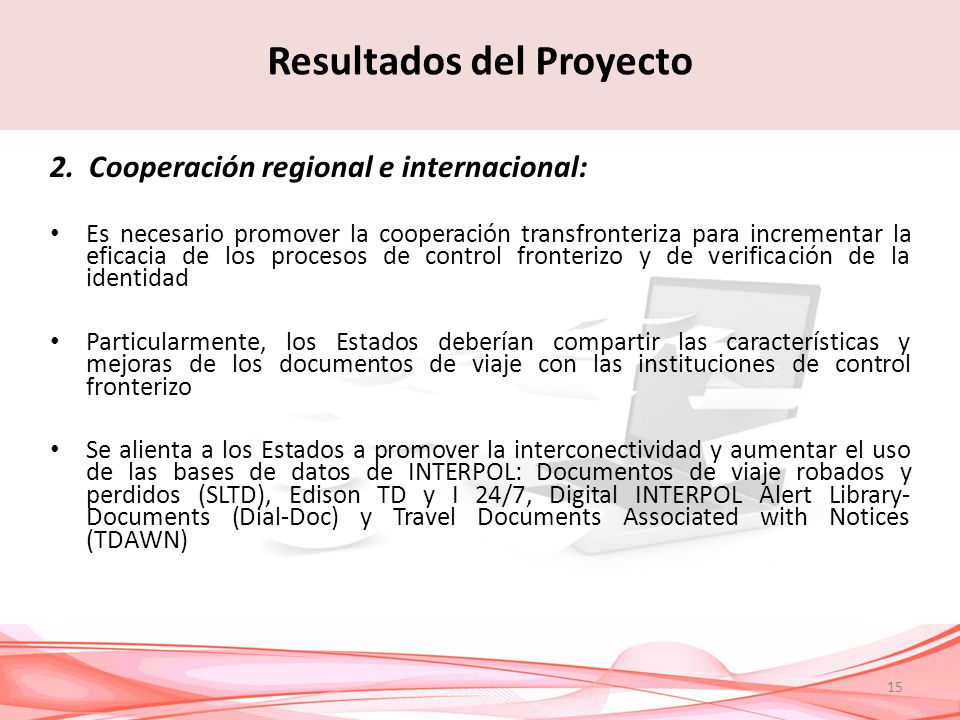 Resultados del Proyecto

2. Cooperación regional e internacional:

• Es necesario promover la cooperación transfronteriza para incrementar la eficacia de los procesos de control fronterizo y de verificación de la identidad

• Particularmente, los Estados deberían compartir las características y mejoras de los documentos de viaje con las instituciones de control fronterizo

• Se alienta a los Estados a promover la interconectividad y aumentar el uso de las bases de datos de INTERPOL: Documentos de viaje robados y perdidos (SLTD), Edison TD y I 24/7, Digital INTERPOL Alert Library-Documents (Dial-Doc) y Travel Documents Associated with Notices (TDAWN)

15